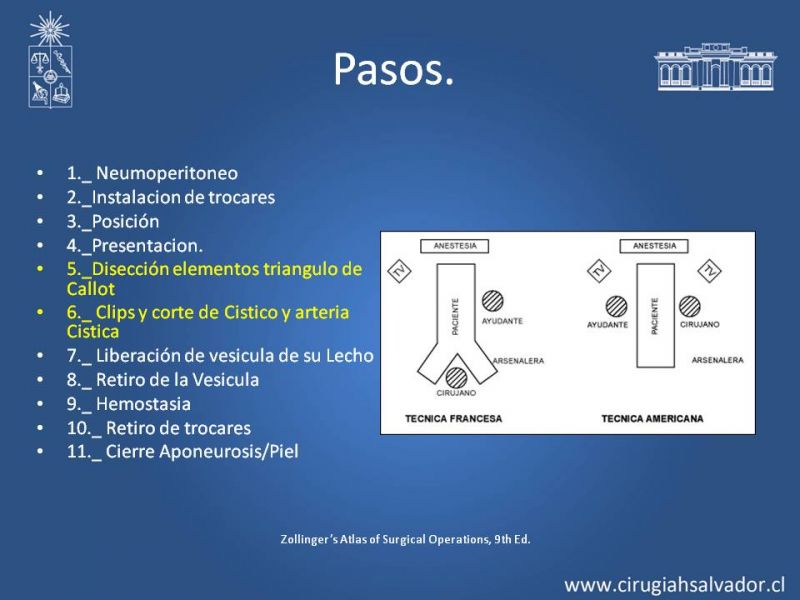 Pasos.

- 1._ Neumoperitoneo
- 2._Instalacion de trocares
- 3._Posición
- 4._Presentacion.
- 5._Disección elementos triangulo de Callot
- 6._ Clips y corte de Cistico y arteria Cistica
- 7._ Liberación de vesicula de su Lecho
- 8._ Retiro de la Vesicula
- 9._ Hemostasia
- 10._ Retiro de trocares
- 11._ Cierre Aponeurosis/Piel

ANESTESIA
TV
PACIENTE
AYUDANTE
ARSENALERA
CIRUJANO
TECNICA FRANCESA

ANESTESIA
TV
TV
AYUDANTE
PACIENTE
CIRUJANO
ARSENALERA
TECNICA AMERICANA

Zollinger's Atlas of Surgical Operations, 9th Ed.

www.cirugiahsalvador.cl